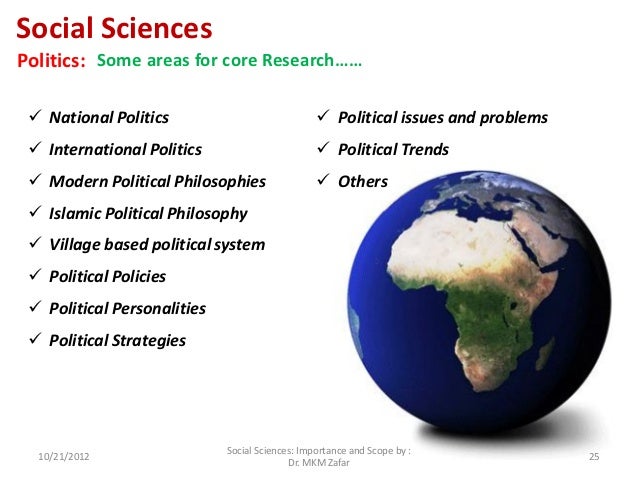 Social Sciences

Politics: Some areas for core Research……

✓ National Politics
✓ International Politics
✓ Modern Political Philosophies
✓ Islamic Political Philosophy
✓ Village based political system
✓ Political Policies
✓ Political Personalities
✓ Political Strategies

✓ Political issues and problems
✓ Political Trends
✓ Others

10/21/2012

Social Sciences: Importance and Scope by : Dr. MKM Zafar

25